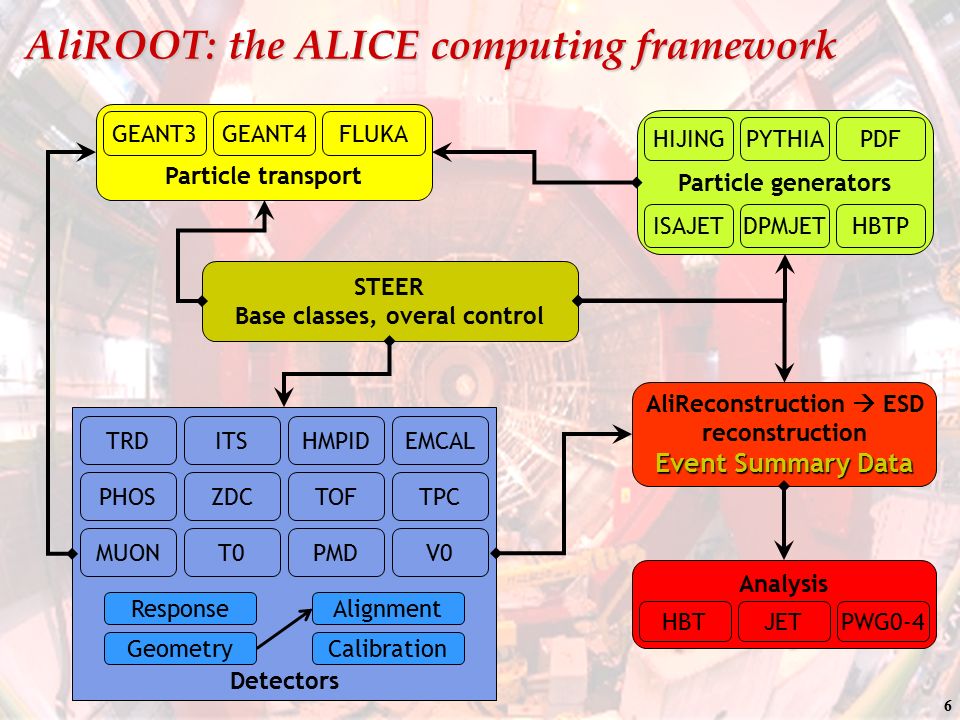 AliROOT: the ALICE computing framework

GEANT3 GEANT4 FLUKA
Particle transport

HIJING PYTHIA PDF
Particle generators
ISAJET DPMJET HBTP

STEER
Base classes, overal control

AliReconstruction → ESD reconstruction
Event Summary Data

TRD ITS HMPID EMCAL
PHOS ZDC TOF TPC
MUON T0 PMD V0
Response Alignment
Geometry Calibration
Detectors

Analysis
HBT JET PWG0-4

6